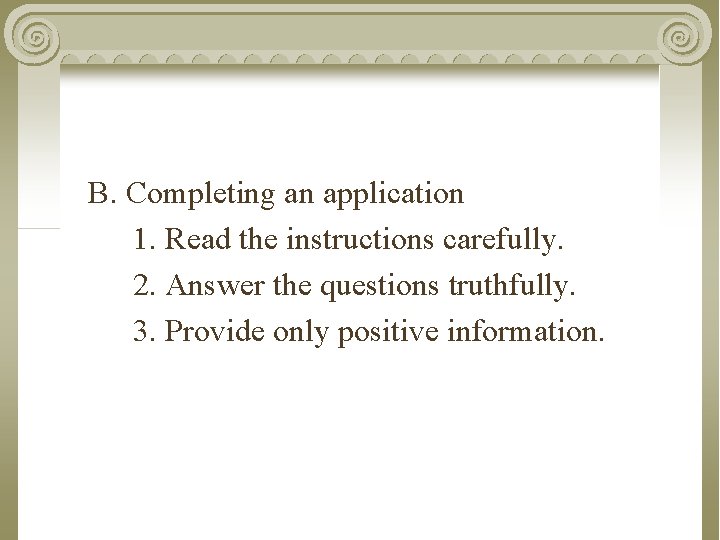 B. Completing an application

1. Read the instructions carefully.

2. Answer the questions truthfully.

3. Provide only positive information.